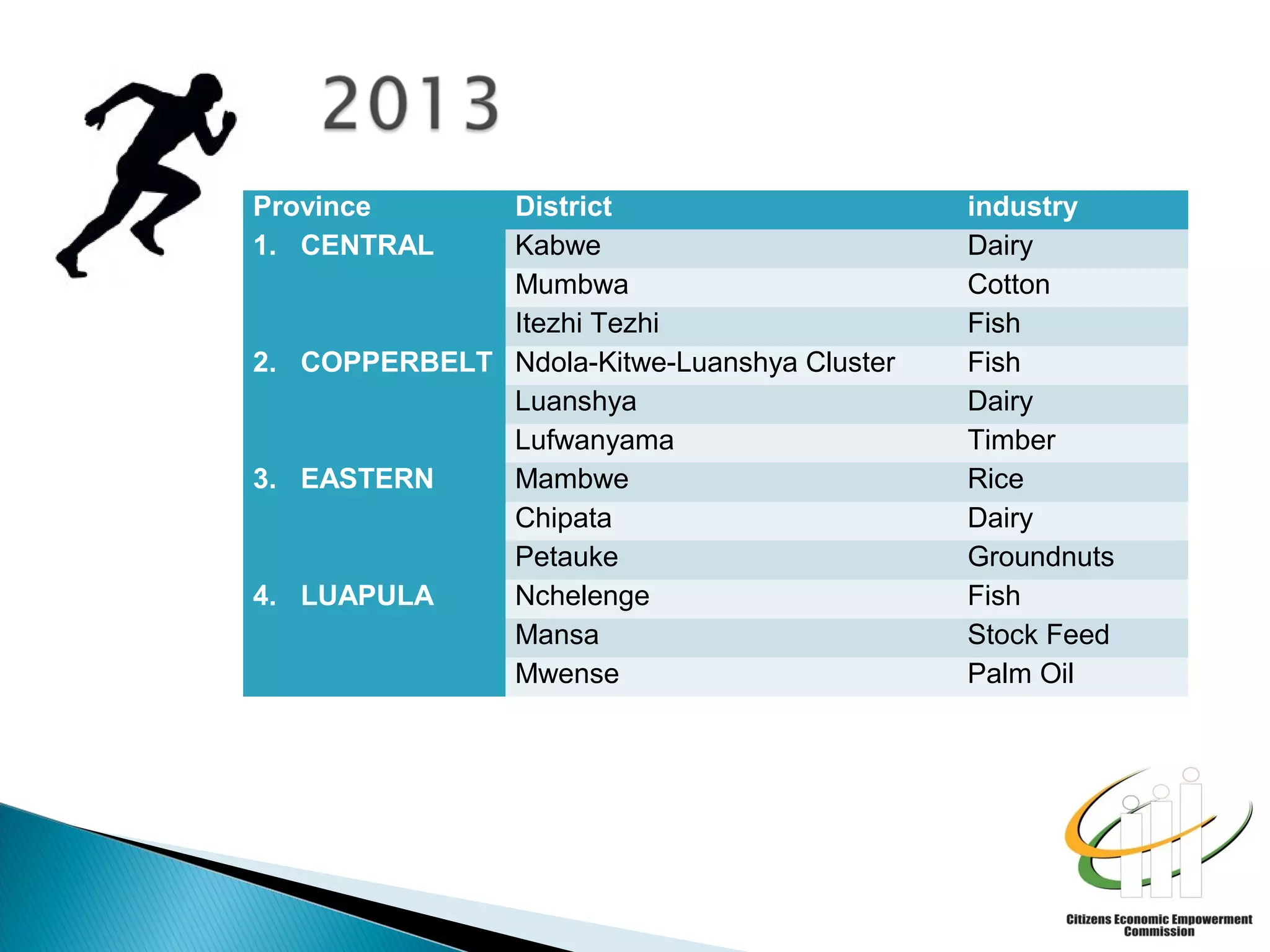 2013

| Province | District | industry |
|---|---|---|
| 1. CENTRAL | Kabwe | Dairy |
| | Mumbwa | Cotton |
| | Itezhi Tezhi | Fish |
| 2. COPPERBELT | Ndola-Kitwe-Luanshya Cluster | Fish |
| | Luanshya | Dairy |
| | Lufwanyama | Timber |
| 3. EASTERN | Mambwe | Rice |
| | Chipata | Dairy |
| | Petauke | Groundnuts |
| 4. LUAPULA | Nchelenge | Fish |
| | Mansa | Stock Feed |
| | Mwense | Palm Oil |

Citizens Economic Empowerment Commission